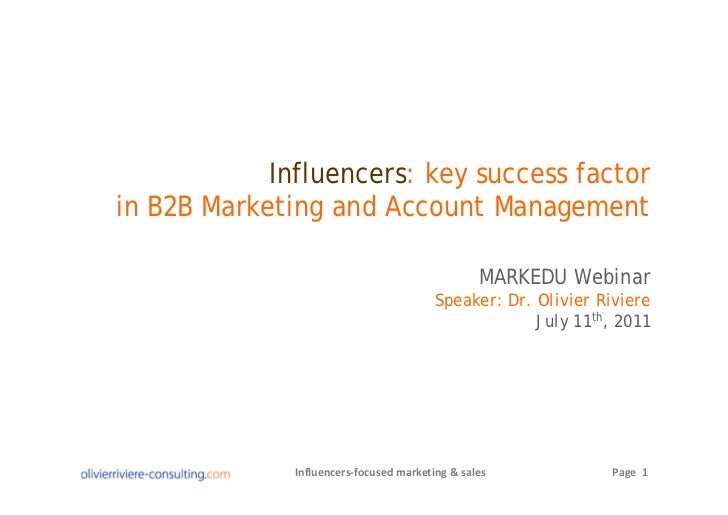 Influencers: key success factor in B2B Marketing and Account Management

MARKEDU Webinar
Speaker: Dr. Olivier Riviere
July 11$^{th}$, 2011

olivierriviere-consulting.com
Influencers-focused marketing & sales
Page 1